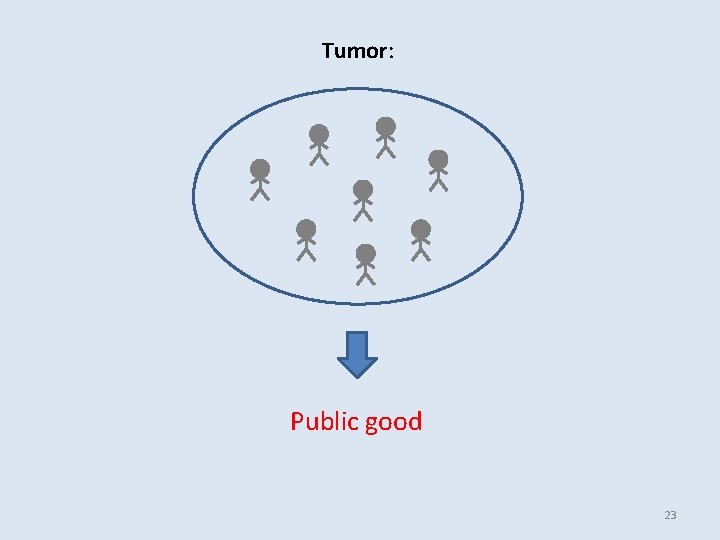 Tumor:

Public good

23